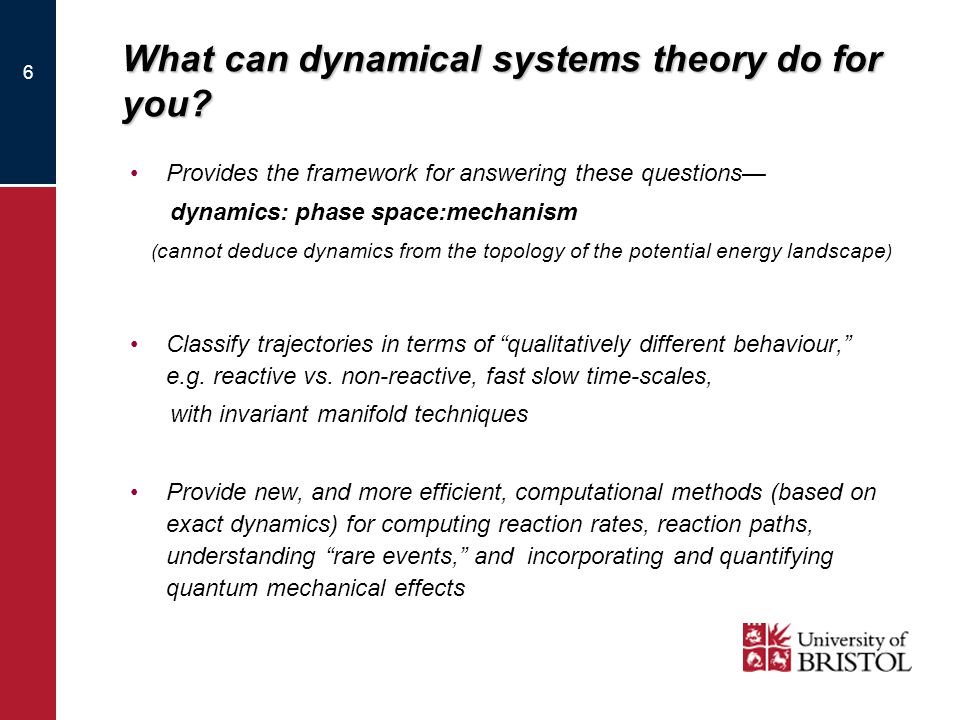 6

What can dynamical systems theory do for you?

• Provides the framework for answering these questions—
dynamics: phase space:mechanism
(cannot deduce dynamics from the topology of the potential energy landscape)

• Classify trajectories in terms of “qualitatively different behaviour,” e.g. reactive vs. non-reactive, fast slow time-scales,
with invariant manifold techniques

• Provide new, and more efficient, computational methods (based on exact dynamics) for computing reaction rates, reaction paths, understanding “rare events,” and incorporating and quantifying quantum mechanical effects

University of BRISTOL